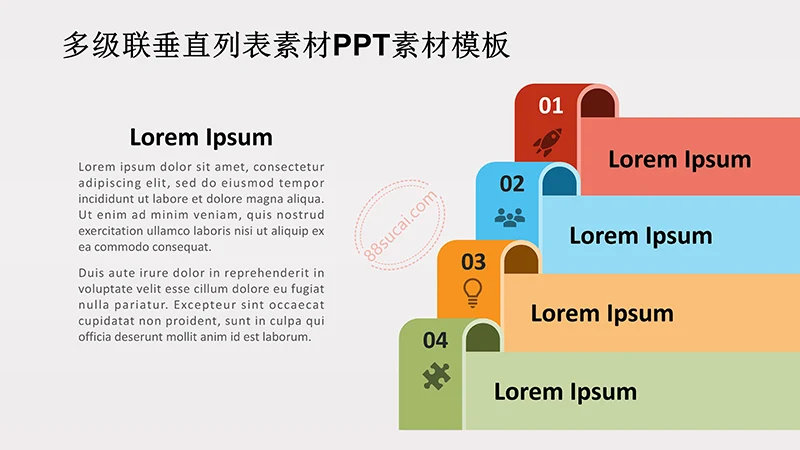 多级联垂直列表素材PPT素材模板

Lorem Ipsum

Lorem ipsum dolor sit amet, consectetur adipiscing elit, sed do eiusmod tempor incididunt ut labore et dolore magna aliqua. Ut enim ad minim veniam, quis nostrud exercitation ullamco laboris nisi ut aliquip ex ea commodo consequat.

Duis aute irure dolor in reprehenderit in voluptate velit esse cillum dolore eu fugiat nulla pariatur. Excepteur sint occaecat cupidatat non proident, sunt in culpa qui officia deserunt mollit anim id est laborum.

88sucai.com

01
Lorem Ipsum

02
Lorem Ipsum

03
Lorem Ipsum

04
Lorem Ipsum